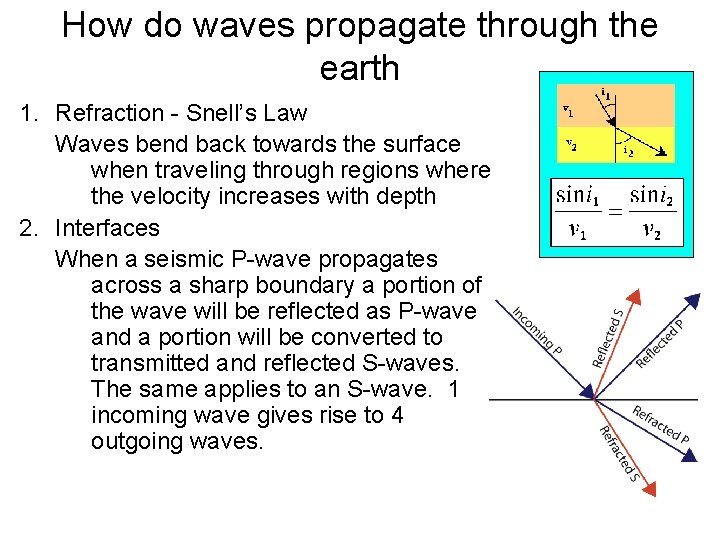 How do waves propagate through the earth

1. Refraction - Snell's Law

Waves bend back towards the surface when traveling through regions where the velocity increases with depth

2. Interfaces

When a seismic P-wave propagates across a sharp boundary a portion of the wave will be reflected as P-wave and a portion will be converted to transmitted and reflected S-waves. The same applies to an S-wave. 1 incoming wave gives rise to 4 outgoing waves.

$i_1$
$v_1$
$v_2$
$i_2$

$\frac{\sin i_1}{v_1} = \frac{\sin i_2}{v_2}$

Incoming P
Reflected S
Reflected P
Refracted P
Refracted S